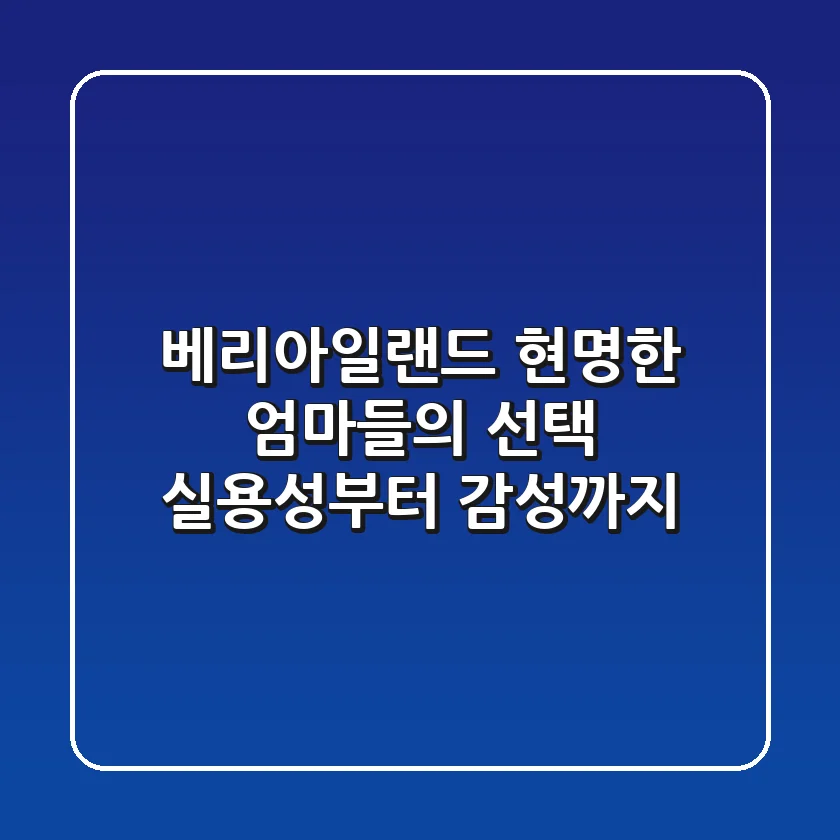 베리아일랜드 현명한
엄마들의 선택
실용성부터 감성까지